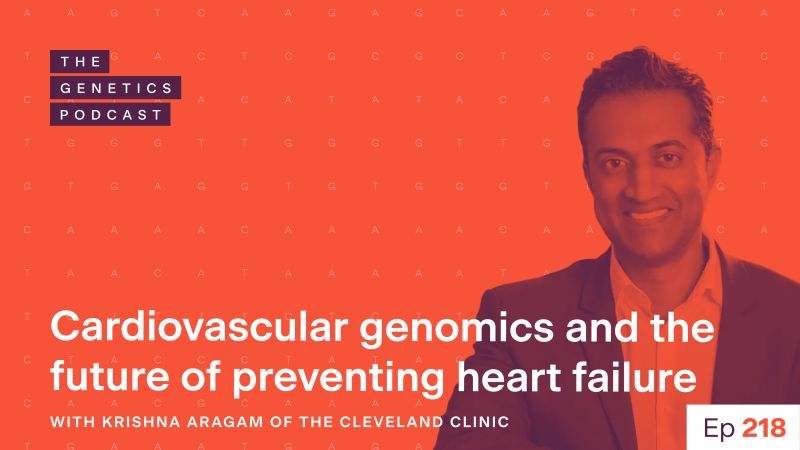 THE
GENETICS
PODCAST

Cardiovascular genomics and the future of preventing heart failure

WITH KRISHNA ARAGAM OF THE CLEVELAND CLINIC

Ep 218